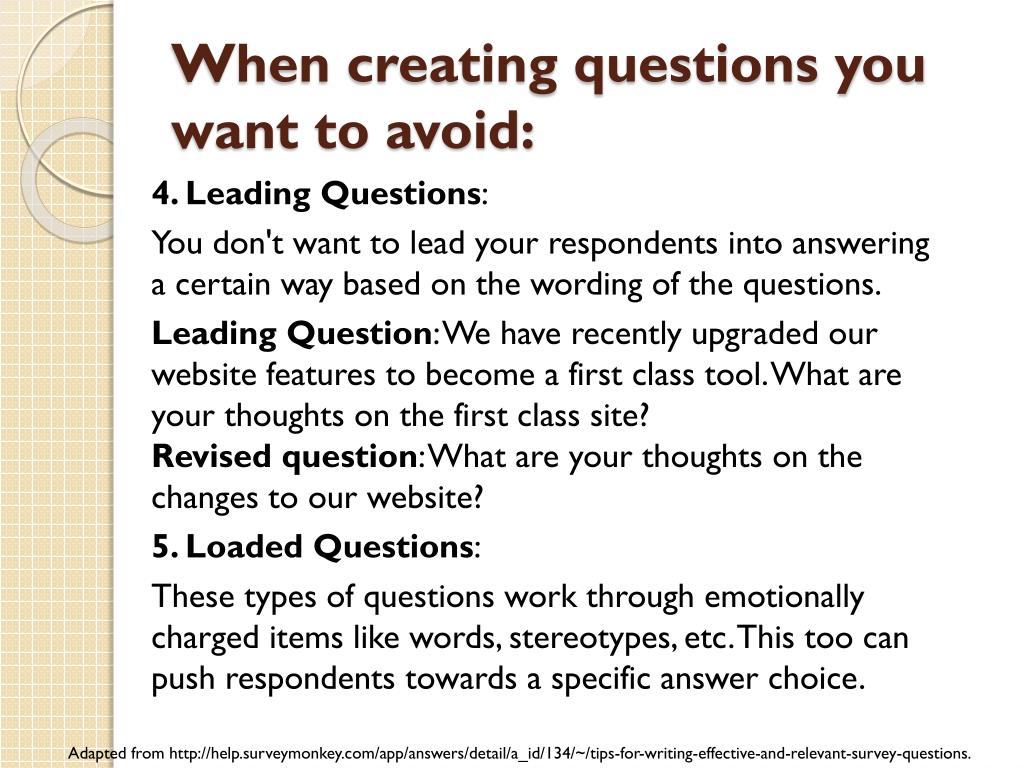 When creating questions you want to avoid:

4. Leading Questions:

You don't want to lead your respondents into answering a certain way based on the wording of the questions.

Leading Question: We have recently upgraded our website features to become a first class tool. What are your thoughts on the first class site?
Revised question: What are your thoughts on the changes to our website?

5. Loaded Questions:

These types of questions work through emotionally charged items like words, stereotypes, etc. This too can push respondents towards a specific answer choice.

Adapted from http://help.surveymonkey.com/app/answers/detail/a_id/134/~/tips-for-writing-effective-and-relevant-survey-questions.